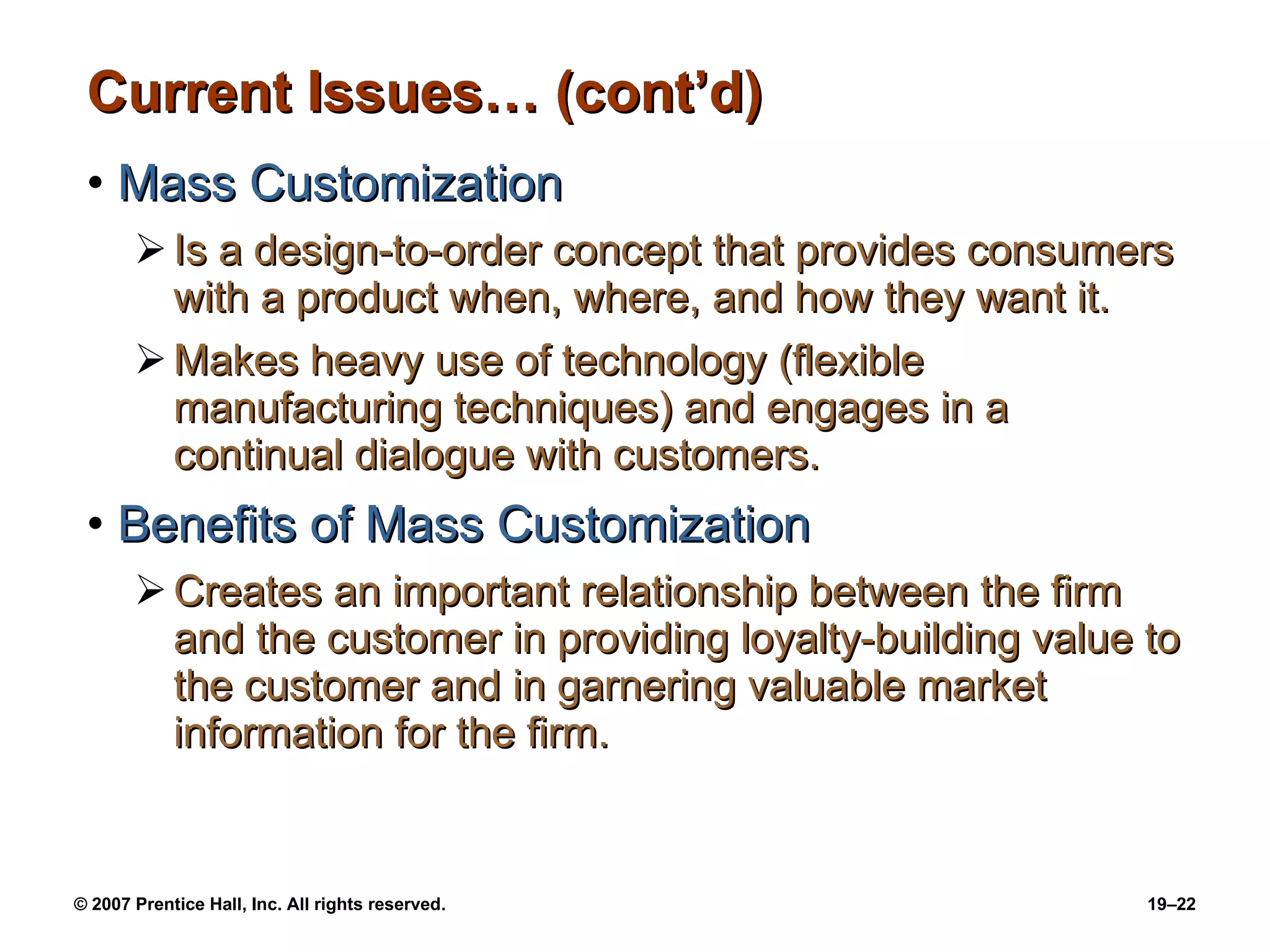 Current Issues… (cont’d)

• Mass Customization

➢ Is a design-to-order concept that provides consumers with a product when, where, and how they want it.

➢ Makes heavy use of technology (flexible manufacturing techniques) and engages in a continual dialogue with customers.

• Benefits of Mass Customization

➢ Creates an important relationship between the firm and the customer in providing loyalty-building value to the customer and in garnering valuable market information for the firm.

© 2007 Prentice Hall, Inc. All rights reserved.

19–22